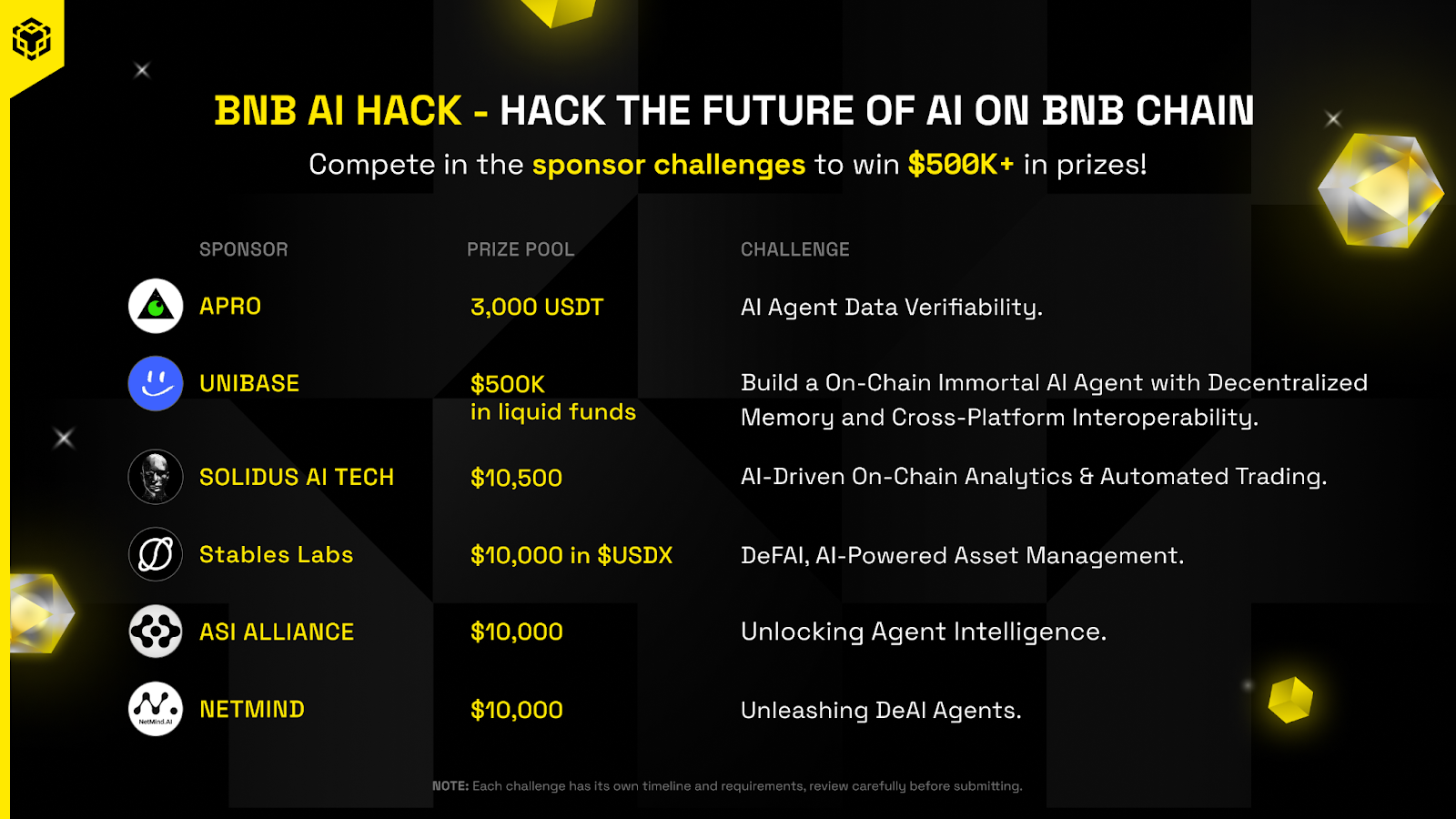 BNB AI HACK - HACK THE FUTURE OF AI ON BNB CHAIN

Compete in the sponsor challenges to win $500K+ in prizes!

| SPONSOR | PRIZE POOL | CHALLENGE |
|---|---|---|
| APRO | 3,000 USDT | AI Agent Data Verifiability. |
| UNIBASE | $500K in liquid funds | Build a On-Chain Immortal AI Agent with Decentralized Memory and Cross-Platform Interoperability. |
| SOLIDUS AI TECH | $10,500 | AI-Driven On-Chain Analytics & Automated Trading. |
| Stables Labs | $10,000 in $USDX | DeFAI, AI-Powered Asset Management. |
| ASI ALLIANCE | $10,000 | Unlocking Agent Intelligence. |
| NETMIND | $10,000 | Unleashing DeAI Agents. |

NetMind.AI

NOTE: Each challenge has its own timeline and requirements, review carefully before submitting.